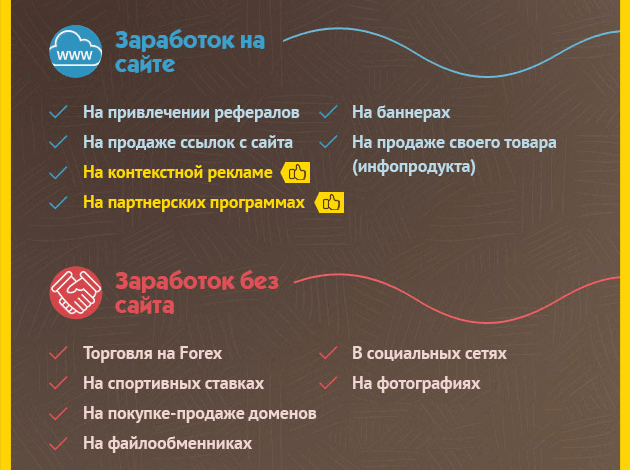 WWW

Заработок на сайте

На привлечении рефералов
На продаже ссылок с сайта
На контекстной рекламе
На партнерских программах

На баннерах
На продаже своего товара (инфопродукта)

Заработок без сайта

Торговля на Forex
На спортивных ставках
На покупке-продаже доменов
На файлообменниках

В социальных сетях
На фотографиях